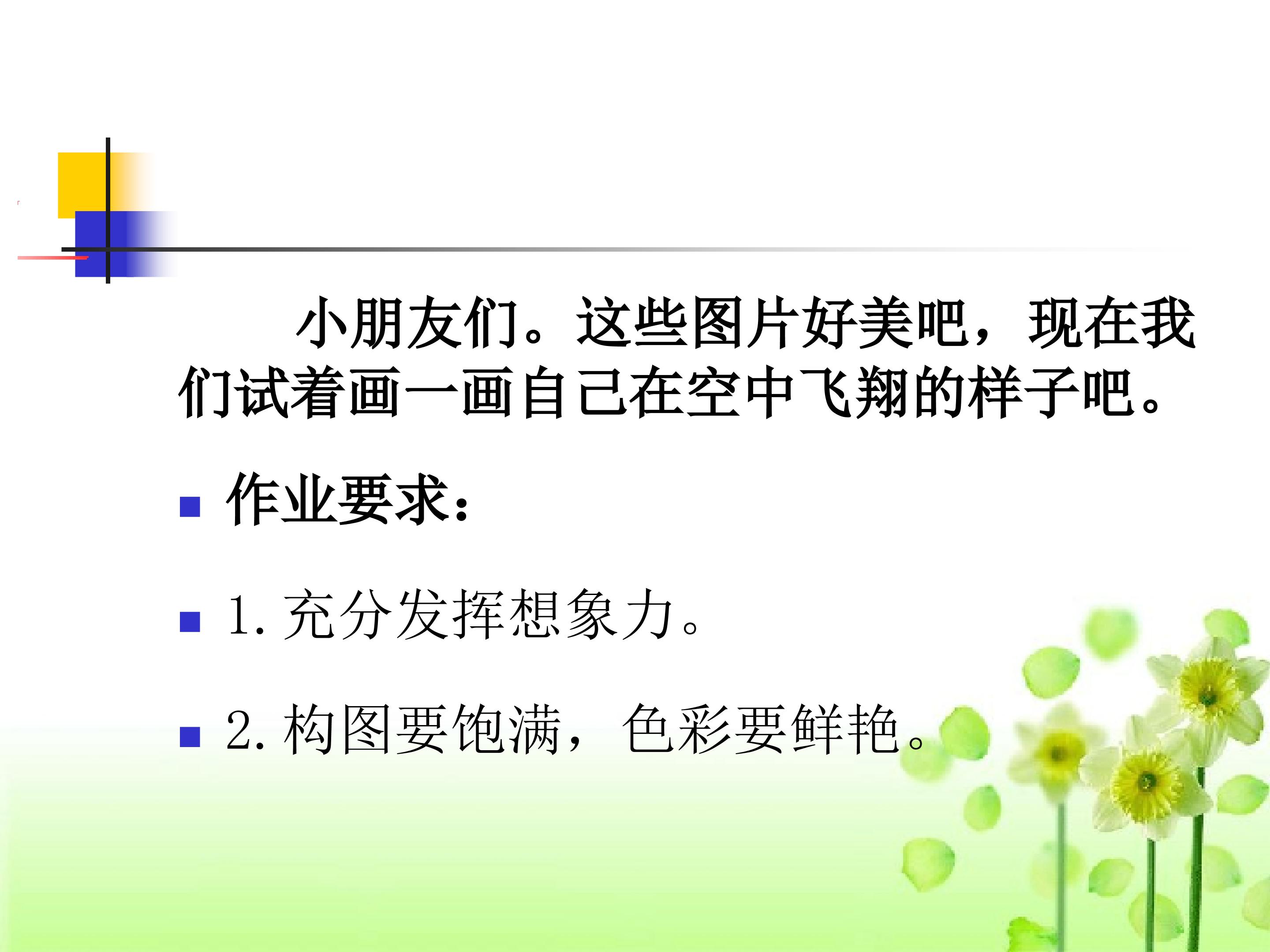 小朋友们。这些图片好美吧，现在我们试着画一画自己在空中飞翔的样子吧。

作业要求：

1. 充分发挥想象力。

2. 构图要饱满，色彩要鲜艳。